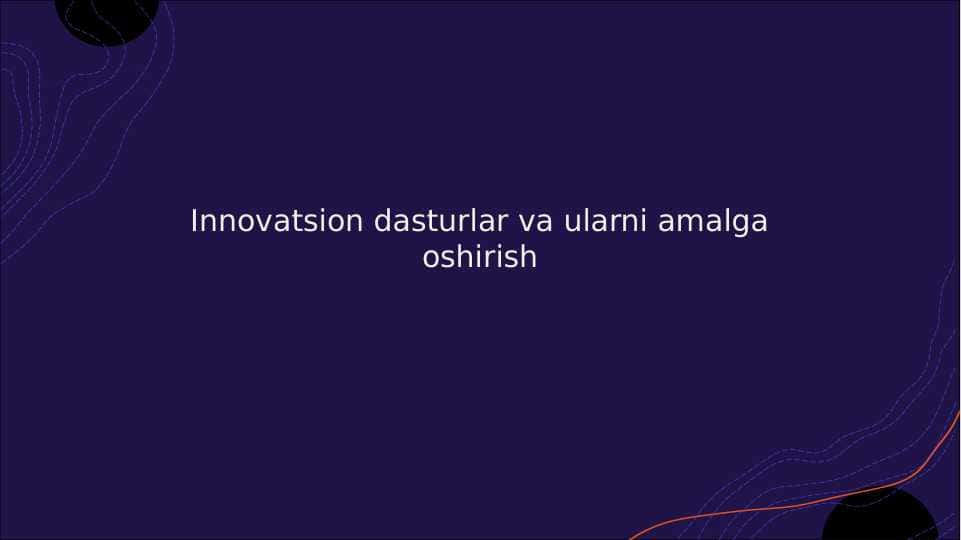 Innovatsion dasturlar va ularni amalga oshirish